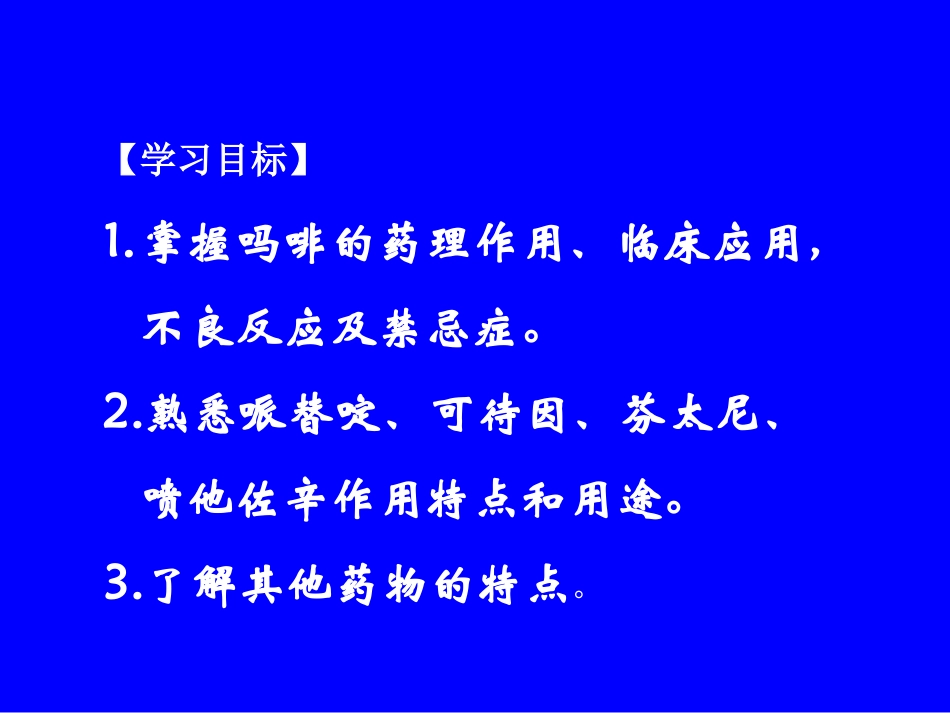 【学习目标】

1. 掌握吗啡的药理作用、临床应用，不良反应及禁忌症。

2. 熟悉哌替啶、可待因、芬太尼、喷他佐辛作用特点和用途。

3. 了解其他药物的特点。